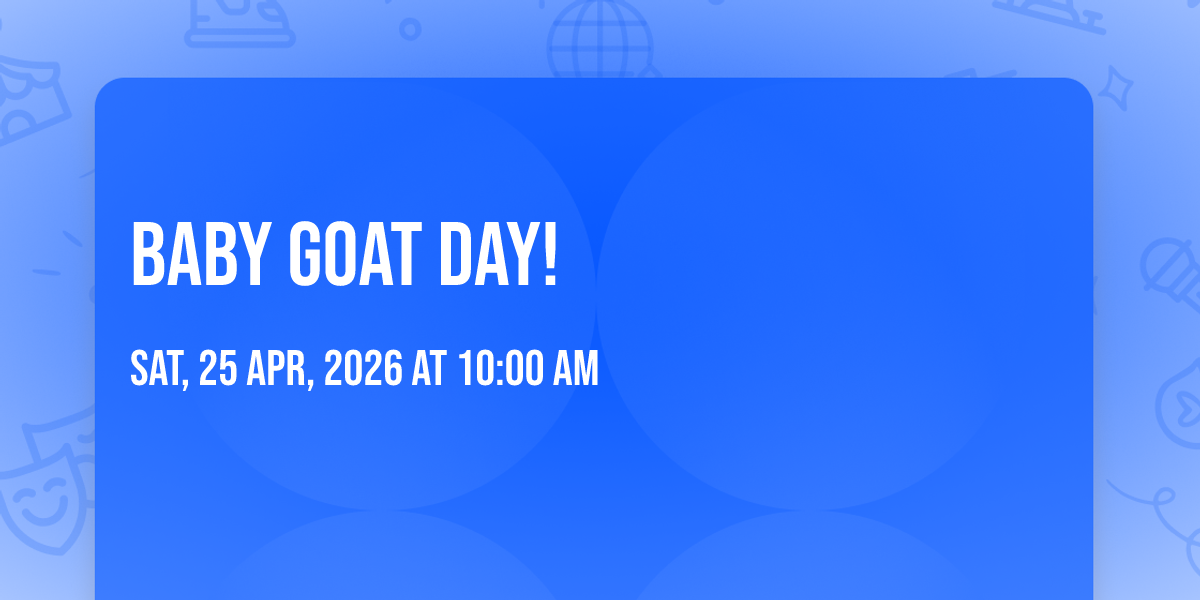 BABY GOAT DAY!

SAT, 25 APR, 2026 AT 10:00 AM